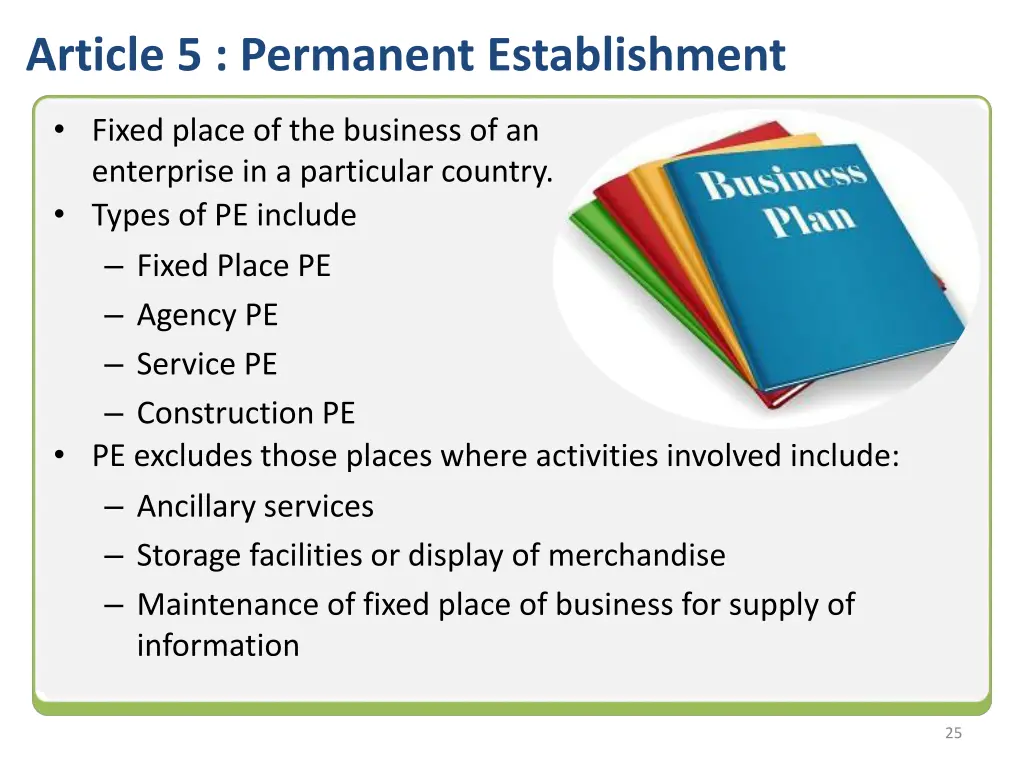 Article 5 : Permanent Establishment

• Fixed place of the business of an enterprise in a particular country.
• Types of PE include
– Fixed Place PE
– Agency PE
– Service PE
– Construction PE
• PE excludes those places where activities involved include:
– Ancillary services
– Storage facilities or display of merchandise
– Maintenance of fixed place of business for supply of information

Business Plan

25